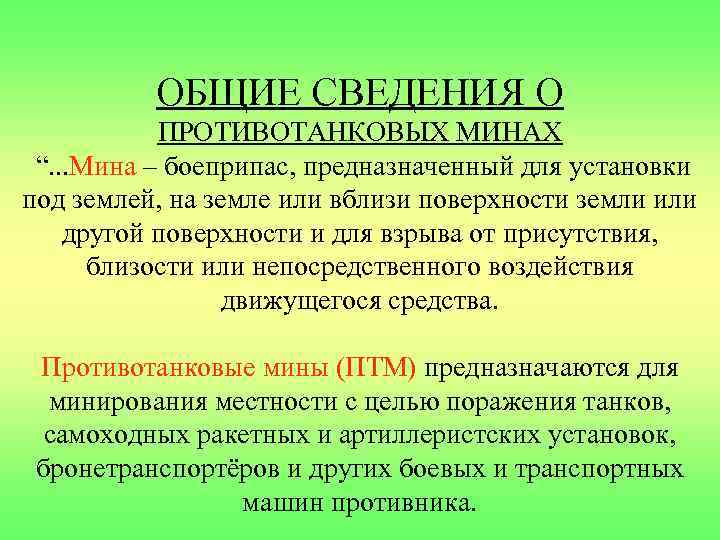 ОБЩИЕ СВЕДЕНИЯ О ПРОТИВОТАНКОВЫХ МИНАХ

“...Мина – боеприпас, предназначенный для установки под землей, на земле или вблизи поверхности земли или другой поверхности и для взрыва от присутствия, близости или непосредственного воздействия движущегося средства.

Противотанковые мины (ПТМ) предназначаются для минирования местности с целью поражения танков, самоходных ракетных и артиллеристских установок, бронетранспортёров и других боевых и транспортных машин противника.